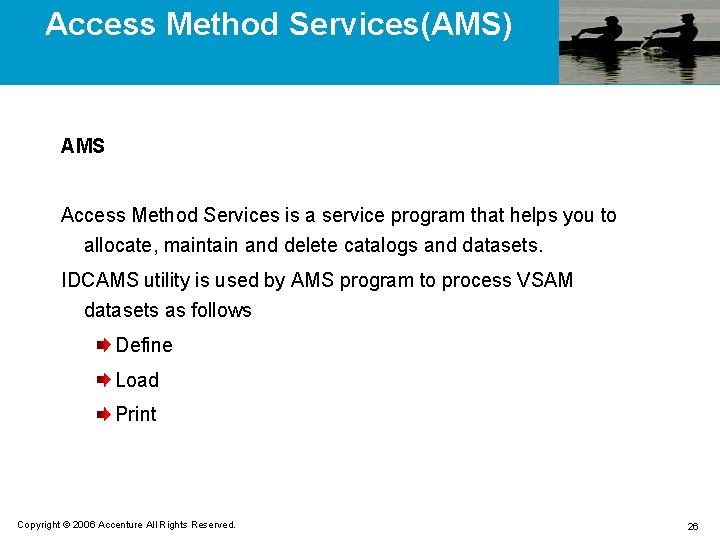 Access Method Services(AMS)

AMS

Access Method Services is a service program that helps you to allocate, maintain and delete catalogs and datasets.

IDCAMS utility is used by AMS program to process VSAM datasets as follows

Define

Load

Print

Copyright © 2006 Accenture All Rights Reserved.

26